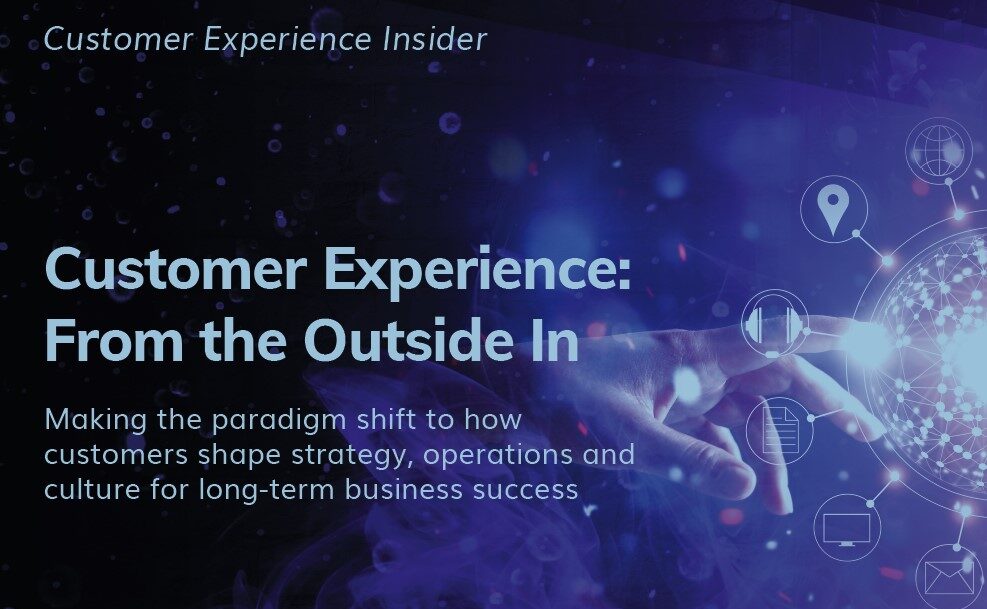 Customer Experience Insider

Customer Experience: From the Outside In

Making the paradigm shift to how customers shape strategy, operations and culture for long-term business success